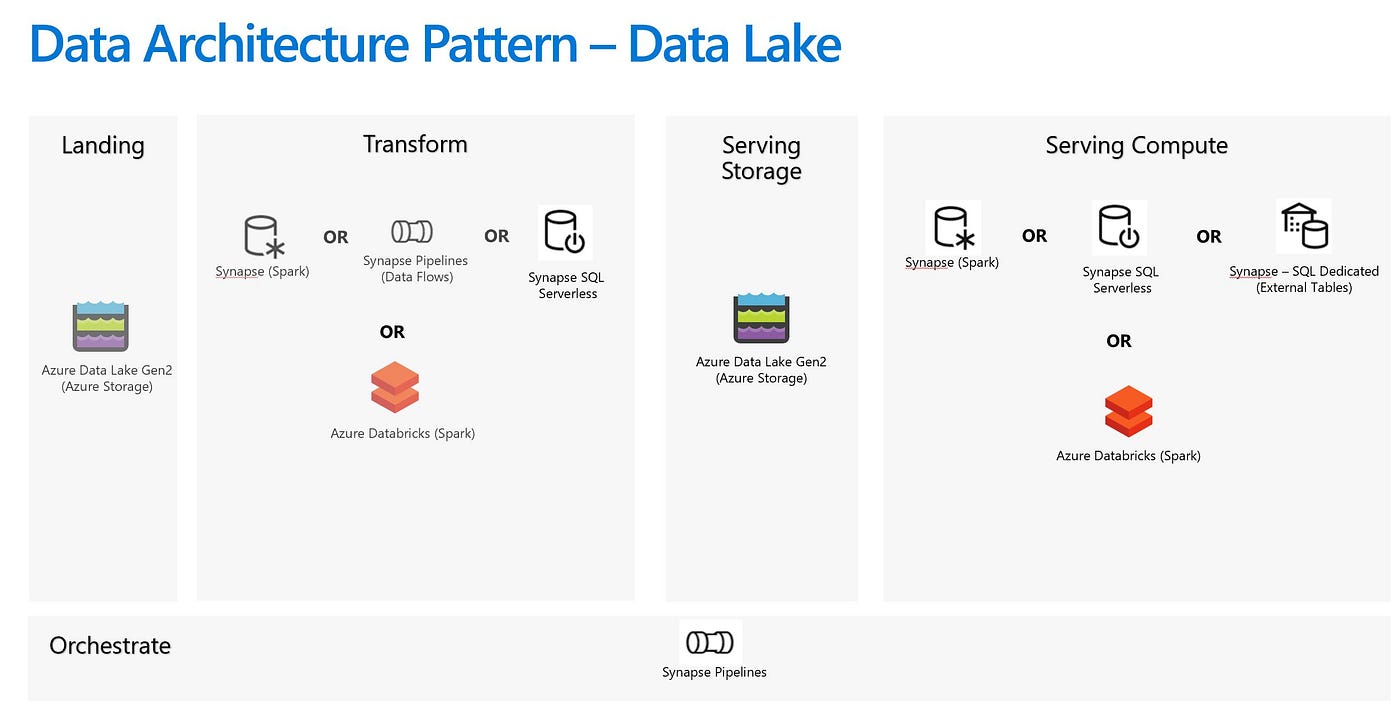 Data Architecture Pattern – Data Lake

Landing

Azure Data Lake Gen2 (Azure Storage)

Transform

Synapse (Spark)

OR

Synapse Pipelines (Data Flows)

OR

Synapse SQL Serverless

OR

Azure Databricks (Spark)

Serving Storage

Azure Data Lake Gen2 (Azure Storage)

Serving Compute

Synapse (Spark)

OR

Synapse SQL Serverless

OR

Synapse – SQL Dedicated (External Tables)

OR

Azure Databricks (Spark)

Orchestrate

Synapse Pipelines